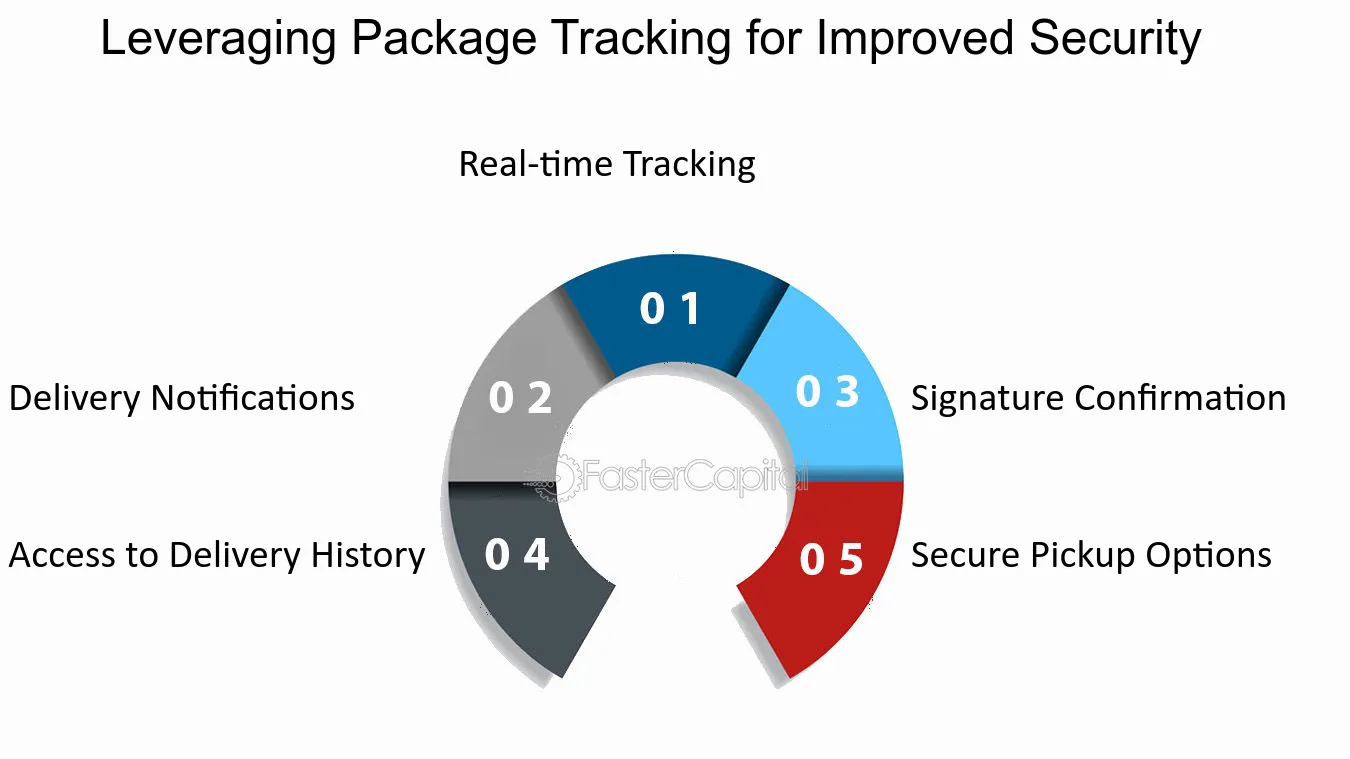 Leveraging Package Tracking for Improved Security

Real-time Tracking

0 1

Delivery Notifications

0 2

0 3

Signature Confirmation

FasterCapital

Access to Delivery History

0 4

0 5

Secure Pickup Options